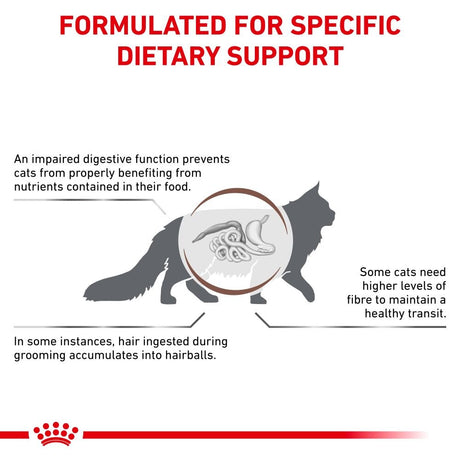 FORMULATED FOR SPECIFIC DIETARY SUPPORT

An impaired digestive function prevents cats from properly benefiting from nutrients contained in their food.

Some cats need higher levels of fibre to maintain a healthy transit.

In some instances, hair ingested during grooming accumulates into hairballs.